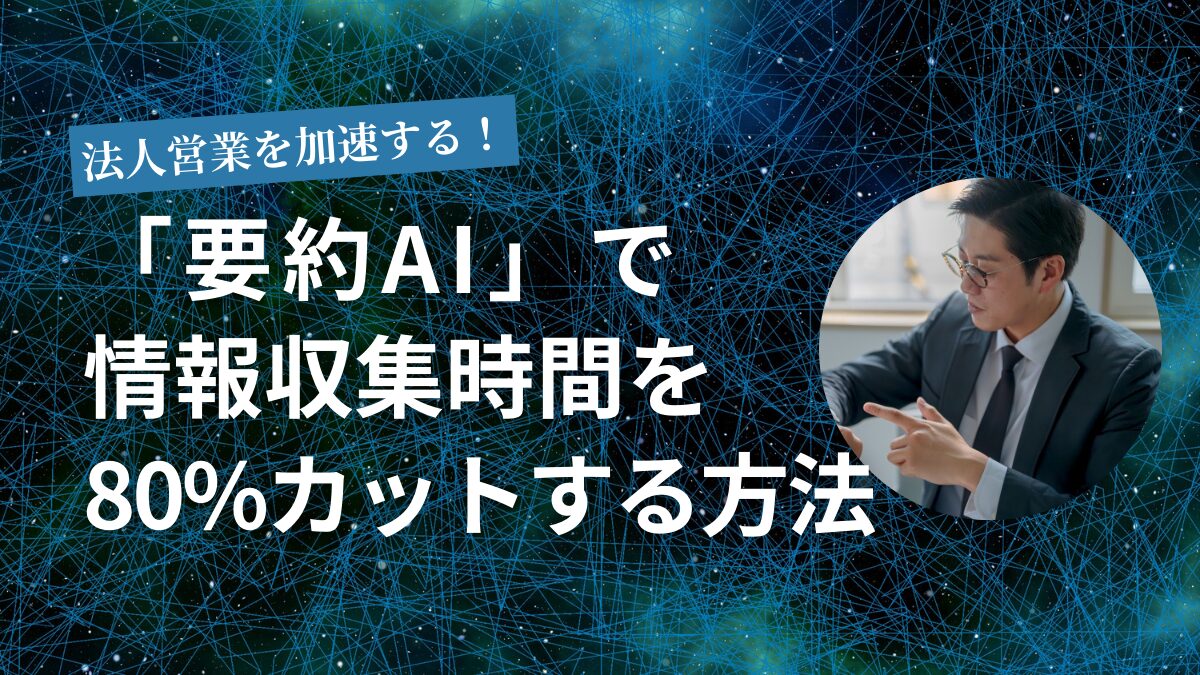 法人営業を加速する！

「要約AI」で
情報収集時間を
80%カットする方法